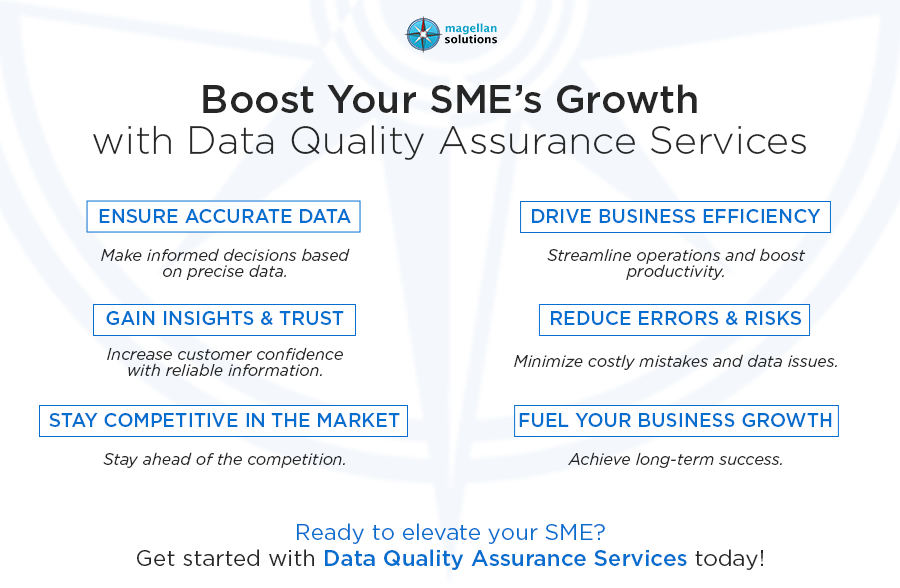 magellan solutions

Boost Your SME's Growth
with Data Quality Assurance Services

ENSURE ACCURATE DATA

Make informed decisions based on precise data.

GAIN INSIGHTS & TRUST

Increase customer confidence with reliable information.

STAY COMPETITIVE IN THE MARKET

Stay ahead of the competition.

DRIVE BUSINESS EFFICIENCY

Streamline operations and boost productivity.

REDUCE ERRORS & RISKS

Minimize costly mistakes and data issues.

FUEL YOUR BUSINESS GROWTH

Achieve long-term success.

Ready to elevate your SME?
Get started with Data Quality Assurance Services today!